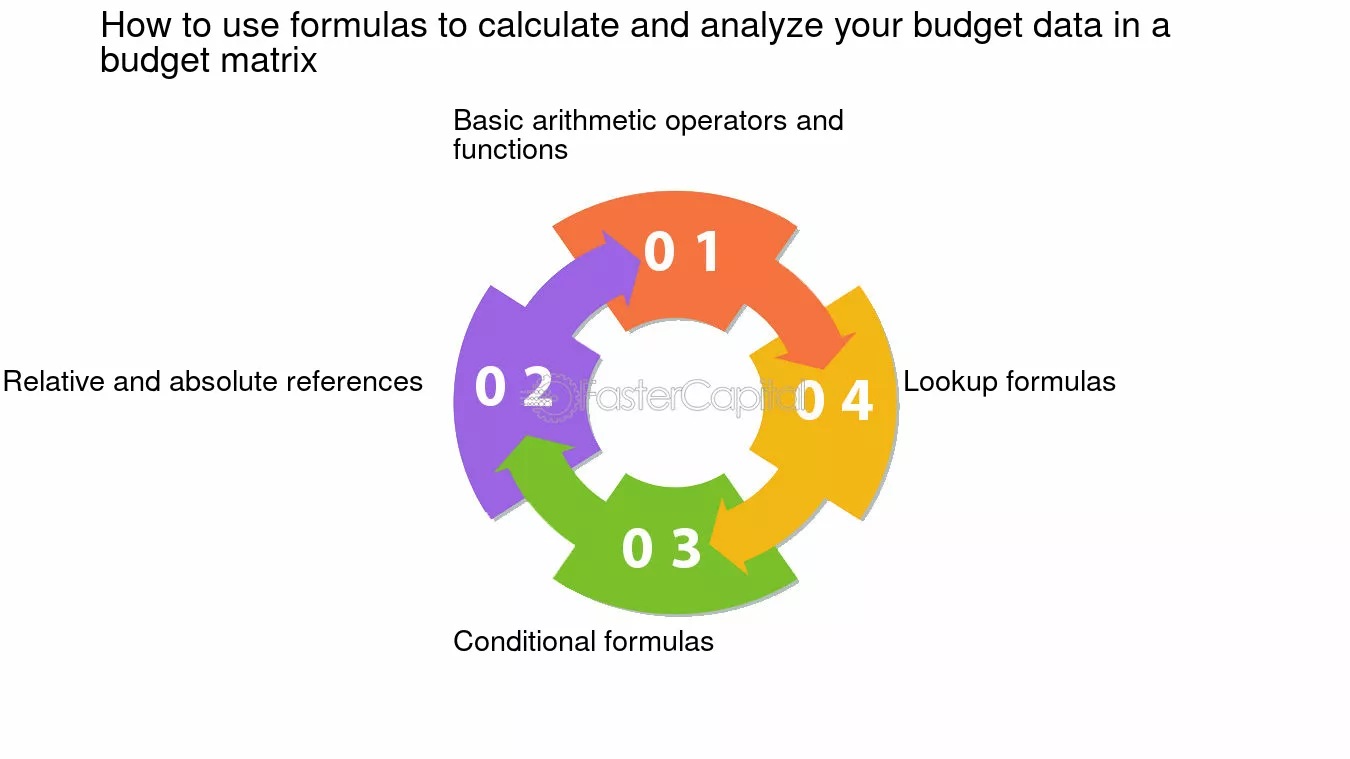 How to use formulas to calculate and analyze your budget data in a budget matrix

Basic arithmetic operators and functions

0 1

Relative and absolute references

0 2

FasterCapital

0 4

Lookup formulas

0 3

Conditional formulas